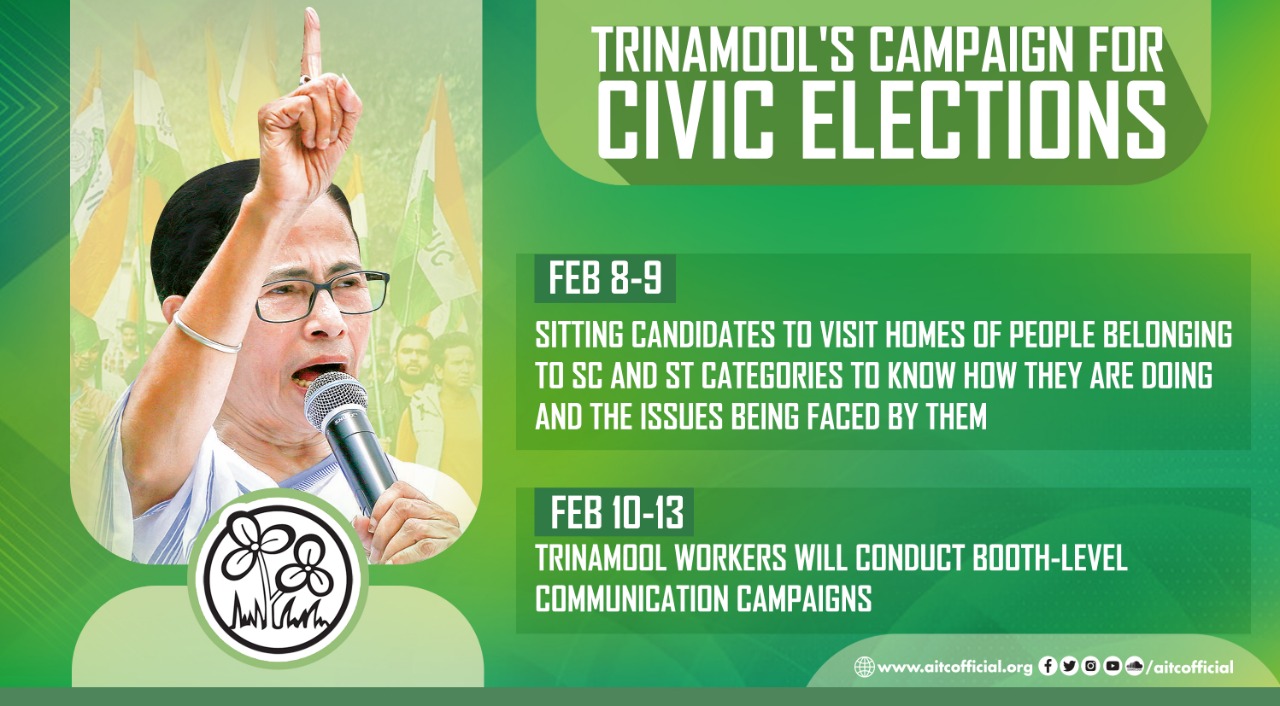 TRINAMOOL'S CAMPAIGN FOR CIVIC ELECTIONS

FEB 8-9

SITTING CANDIDATES TO VISIT HOMES OF PEOPLE BELONGING TO SC AND ST CATEGORIES TO KNOW HOW THEY ARE DOING AND THE ISSUES BEING FACED BY THEM

FEB 10-13

TRINAMOOL WORKERS WILL CONDUCT BOOTH-LEVEL COMMUNICATION CAMPAIGNS

www.aitcofficial.org /aitcofficial